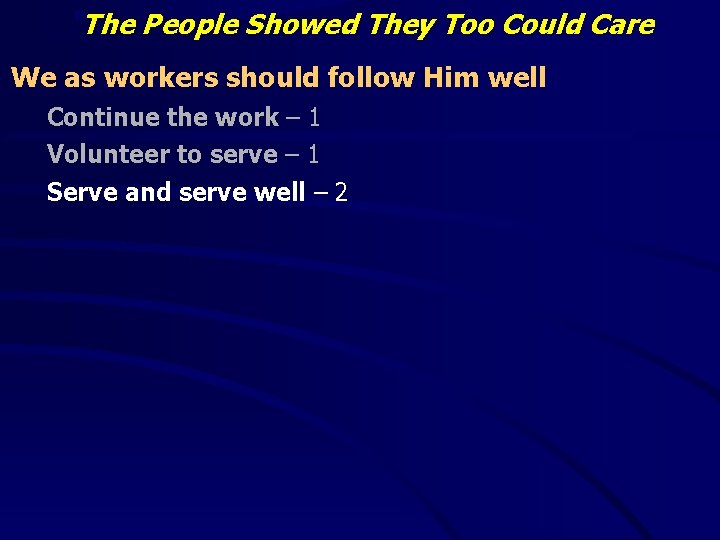 The People Showed They Too Could Care

We as workers should follow Him well

Continue the work – 1

Volunteer to serve – 1

Serve and serve well – 2